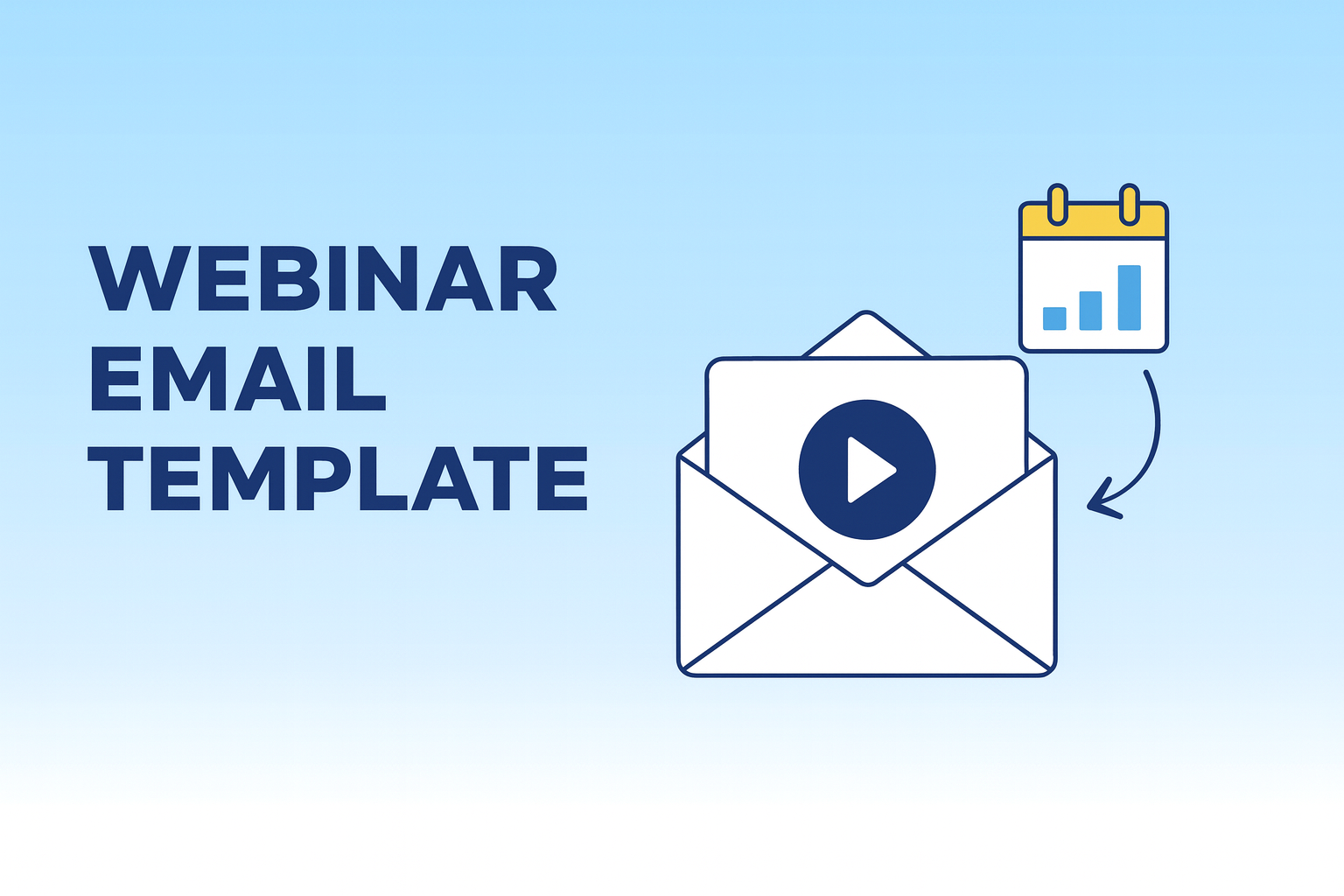 WEBINAR
EMAIL
TEMPLATE